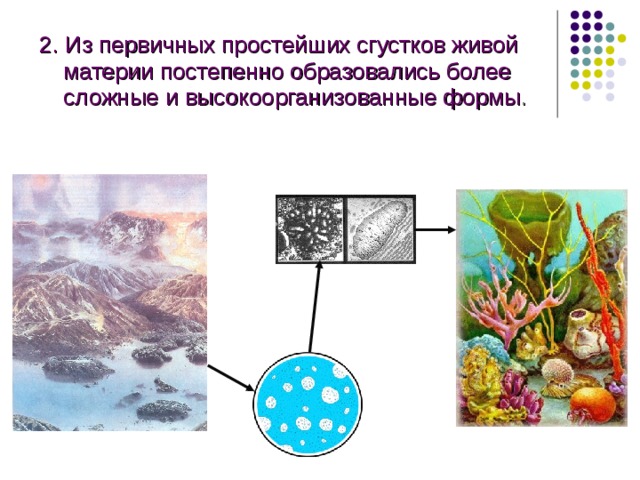 2. Из первичных простейших сгустков живой материи постепенно образовались более сложные и высокоорганизованные формы.